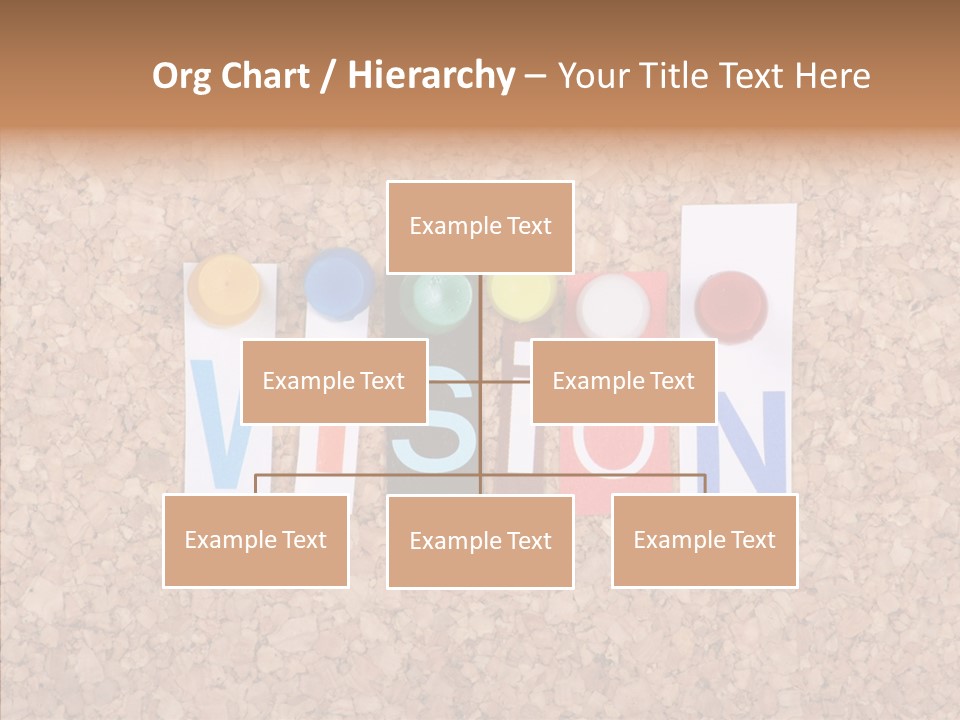 Org Chart / Hierarchy – Your Title Text Here

Example Text

Example Text

Example Text

Example Text

Example Text

Example Text

VISION